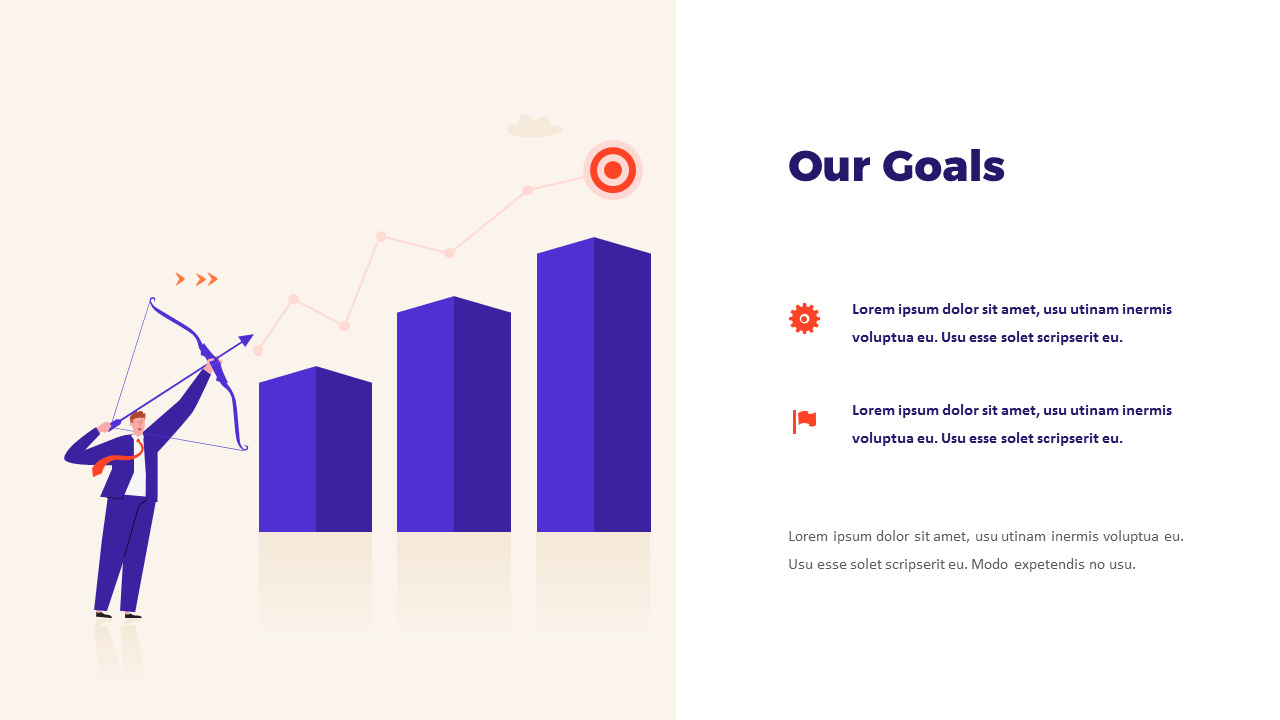 Our Goals

Lorem ipsum dolor sit amet, usu utinam inermis voluptua eu. Usu esse solet scripserit eu.

Lorem ipsum dolor sit amet, usu utinam inermis voluptua eu. Usu esse solet scripserit eu.

Lorem ipsum dolor sit amet, usu utinam inermis voluptua eu. Usu esse solet scripserit eu. Modo expetendis no usu.